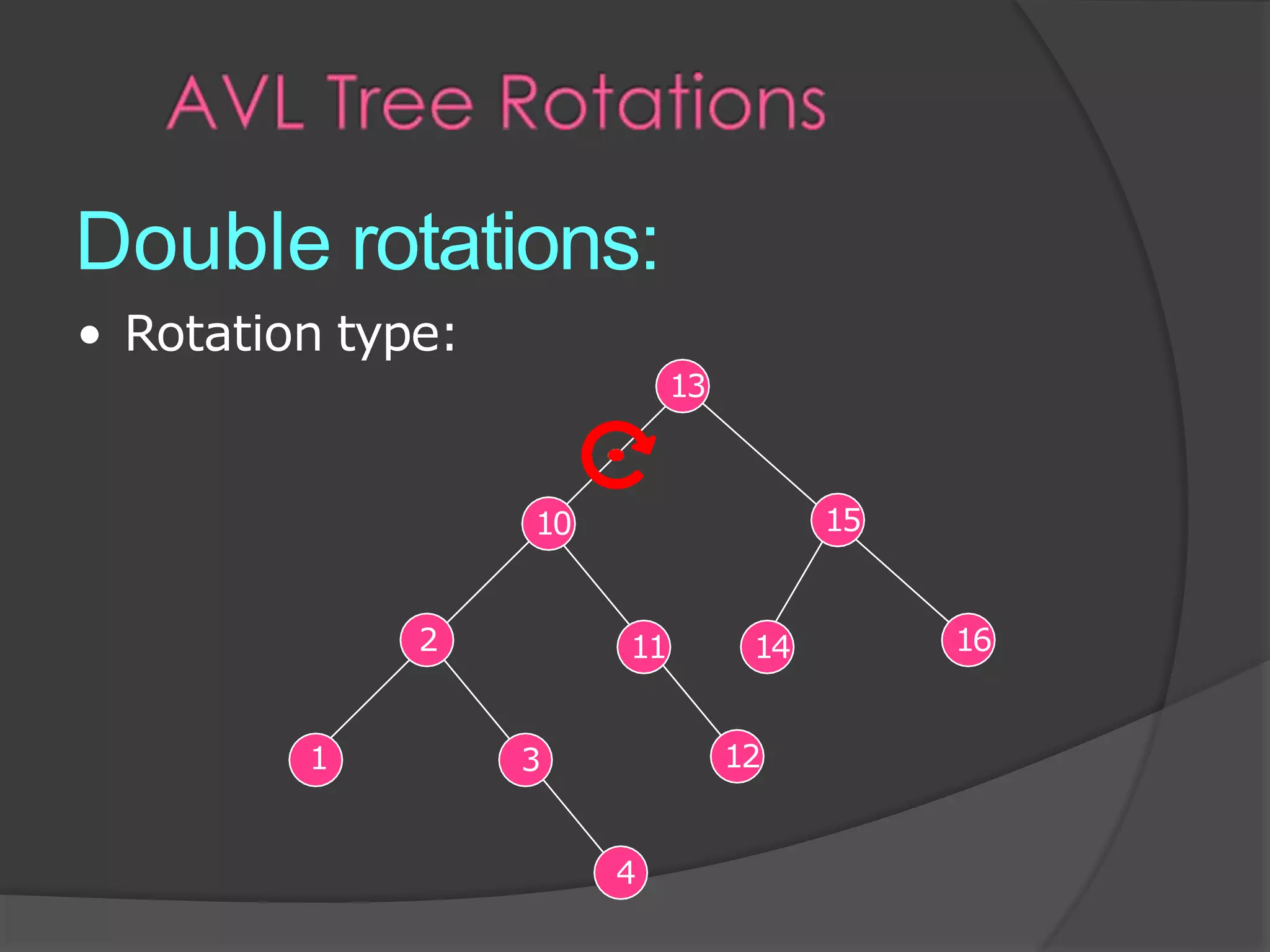 AVL Tree Rotations

Double rotations:

• Rotation type:

13

10

15

2

11

14

16

1

3

12

4